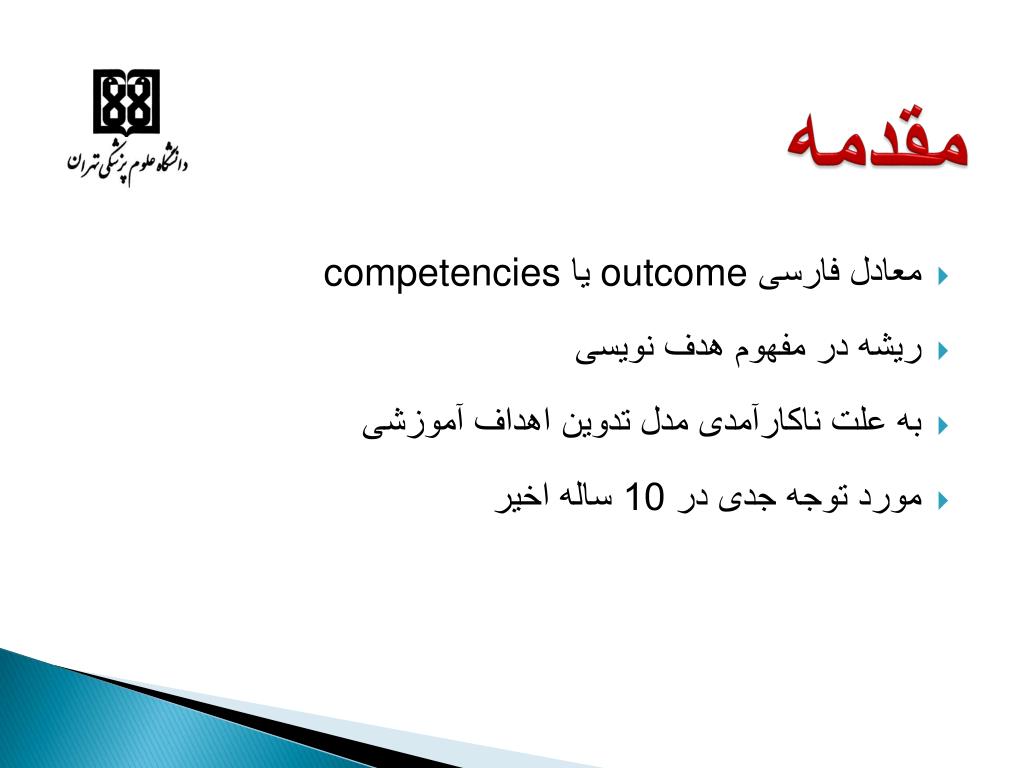 دانشگاه علوم پزشکی تهران

مقدمه

معادل فارسی outcome یا competencies

ریشه در مفهوم هدف نویسی

به علت ناکارآمدی مدل تدوین اهداف آموزشی

مورد توجه جدی در 10 ساله اخیر